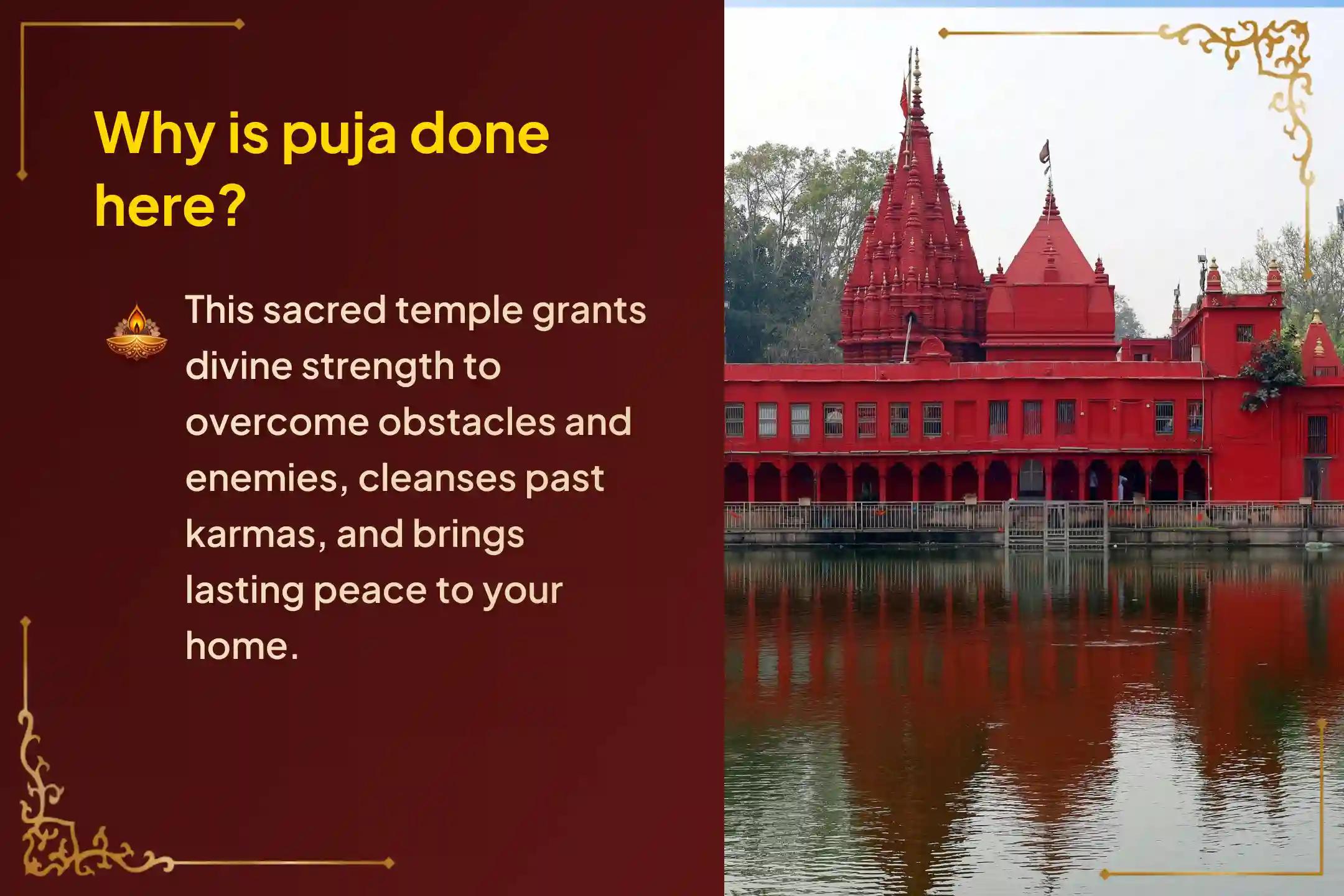 Why is puja done here?

This sacred temple grants divine strength to overcome obstacles and enemies, cleanses past karmas, and brings lasting peace to your home.